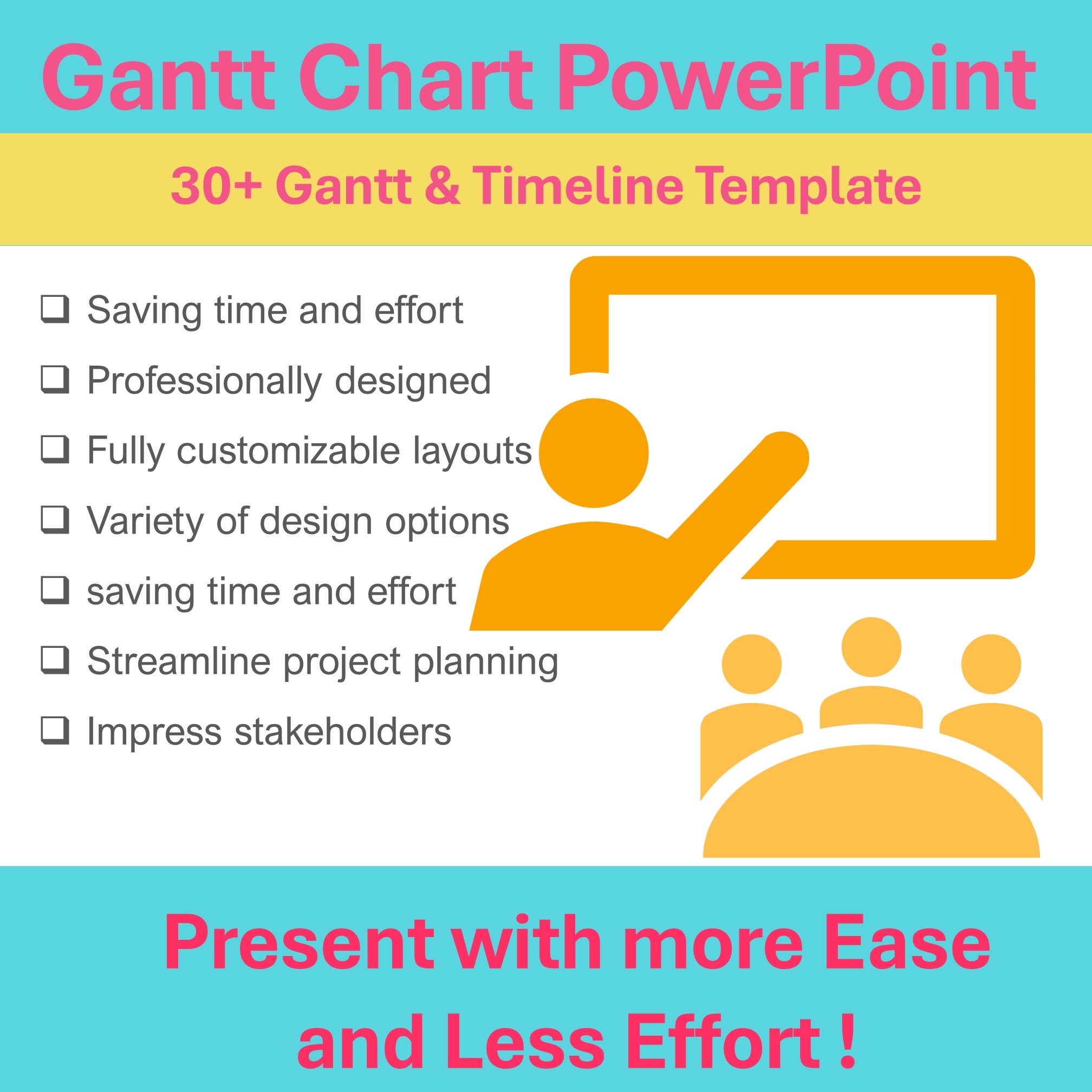 Gantt Chart PowerPoint

30+ Gantt & Timeline Template

❑ Saving time and effort
❑ Professionally designed
❑ Fully customizable layouts
❑ Variety of design options
❑ saving time and effort
❑ Streamline project planning
❑ Impress stakeholders

Present with more Ease and Less Effort !